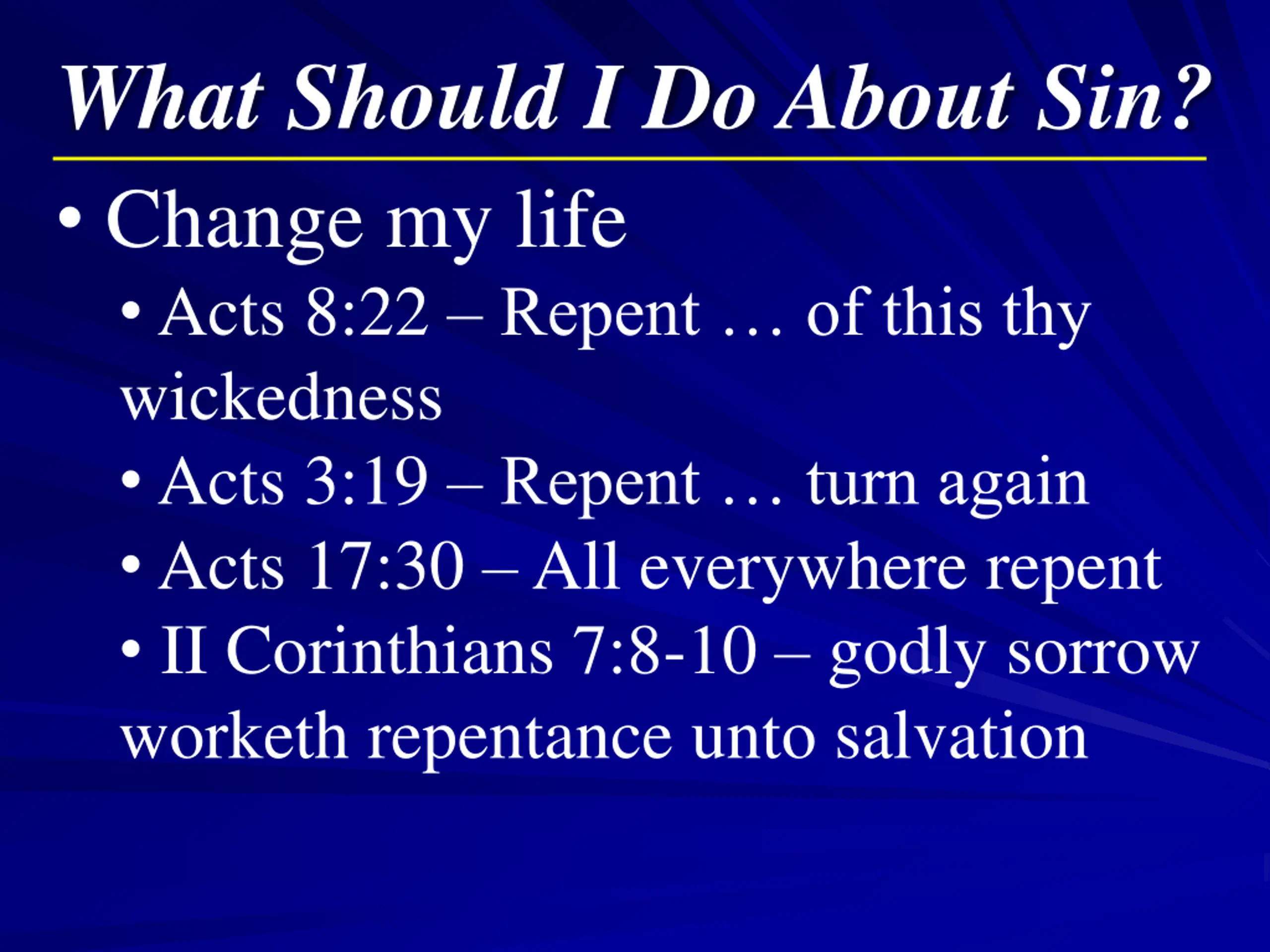 What Should I Do About Sin?

• Change my life
• Acts 8:22 – Repent … of this thy wickedness
• Acts 3:19 – Repent … turn again
• Acts 17:30 – All everywhere repent
• II Corinthians 7:8-10 – godly sorrow worketh repentance unto salvation